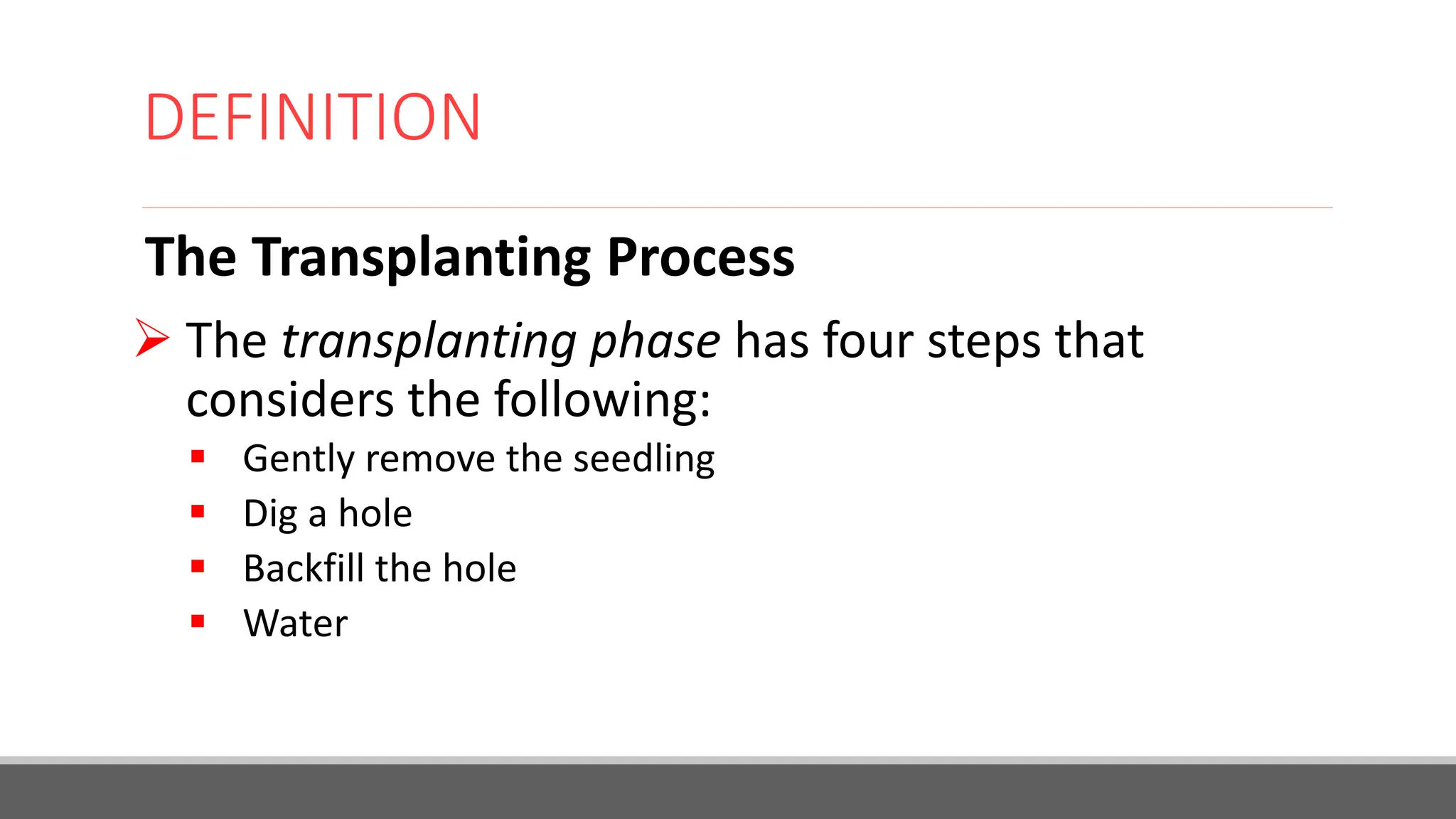 DEFINITION

The Transplanting Process

➢ The transplanting phase has four steps that considers the following:
▪ Gently remove the seedling
▪ Dig a hole
▪ Backfill the hole
▪ Water